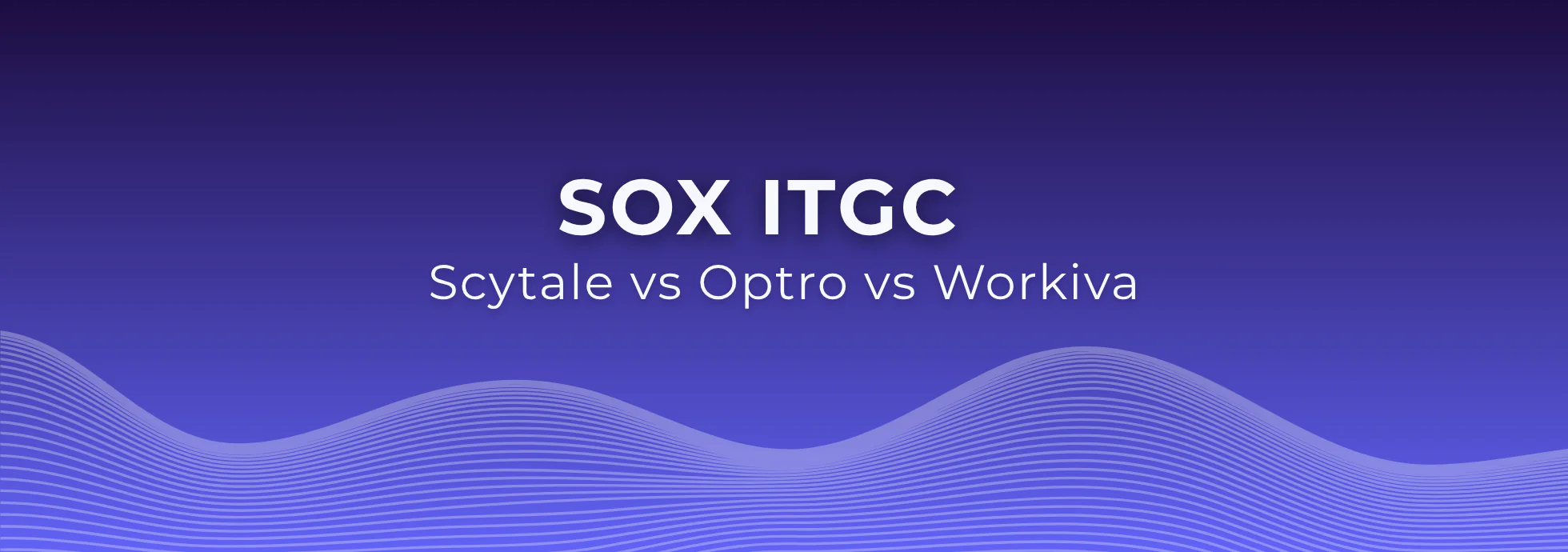 SOX ITGC
Scytale vs Optro vs Workiva